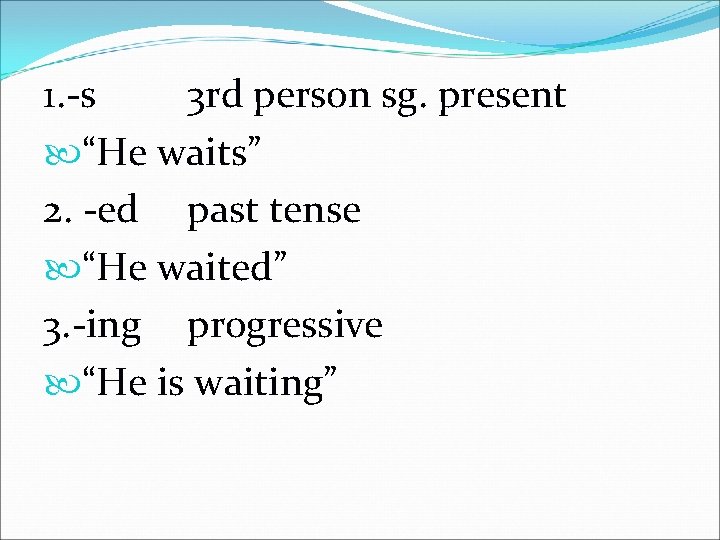 1.-s 3rd person sg. present

“He waits”

2. -ed past tense

“He waited”

3.-ing progressive

“He is waiting”